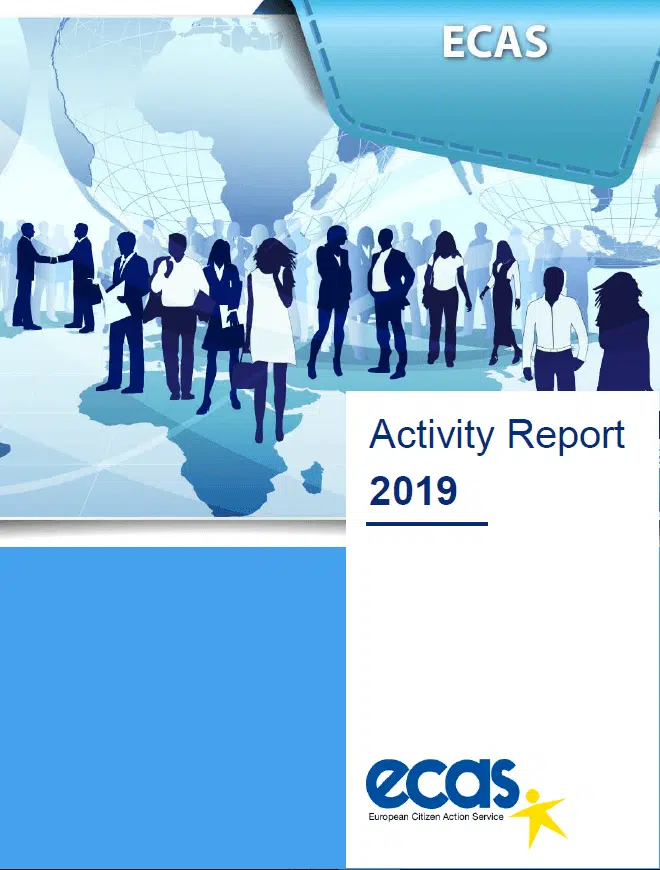 ECAS

Activity Report
2019

ecas
European Citizen Action Service